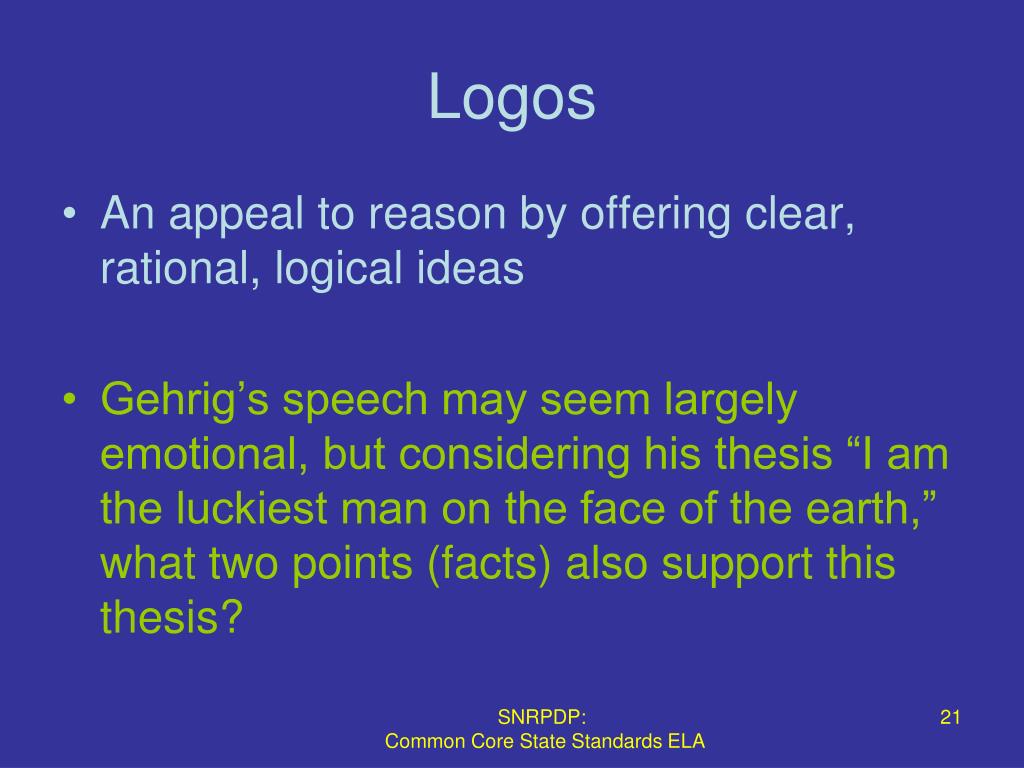 Logos

• An appeal to reason by offering clear, rational, logical ideas

• Gehrig’s speech may seem largely emotional, but considering his thesis “I am the luckiest man on the face of the earth,” what two points (facts) also support this thesis?

SNRPDP:
Common Core State Standards ELA

21